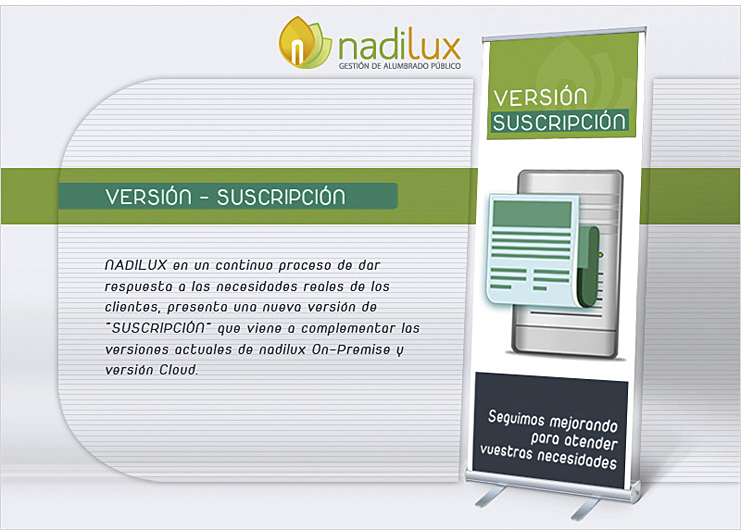 nadilux
GESTIÓN DE ALUMBRADO PÚBLICO

VERSIÓN - SUSCRIPCIÓN

NADILUX en un continuo proceso de dar respuesta a las necesidades reales de los clientes, presenta una nueva versión de "SUSCRIPCIÓN" que viene a complementar las versiones actuales de nadilux On-Premise y versión Cloud.

VERSIÓN
SUSCRIPCIÓN

Seguimos mejorando para atender vuestras necesidades